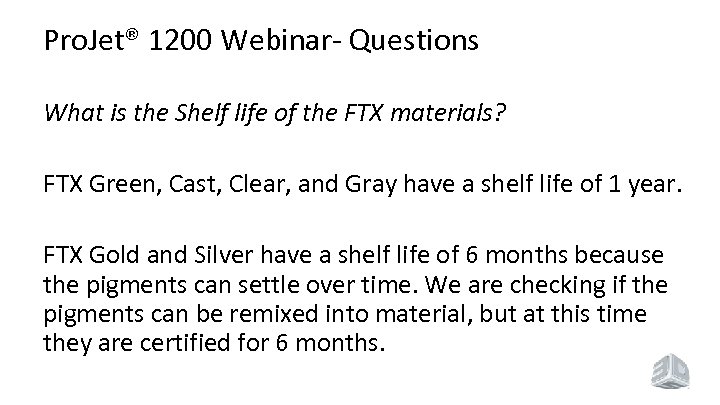 ProJet® 1200 Webinar- Questions

What is the Shelf life of the FTX materials?

FTX Green, Cast, Clear, and Gray have a shelf life of 1 year.

FTX Gold and Silver have a shelf life of 6 months because the pigments can settle over time. We are checking if the pigments can be remixed into material, but at this time they are certified for 6 months.

3D